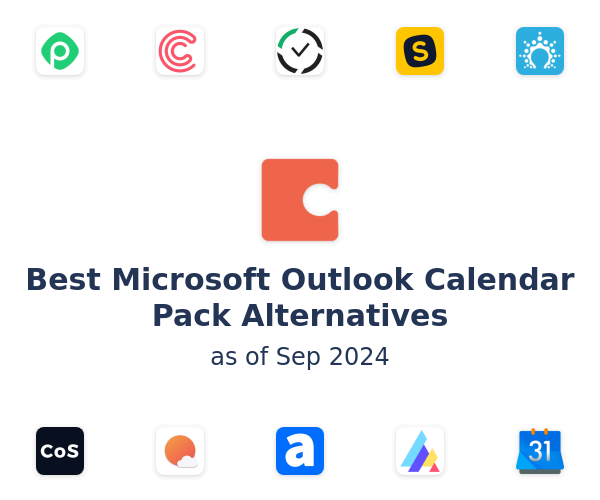 Best Microsoft Outlook Calendar Pack Alternatives
as of Sep 2024

CoS

31